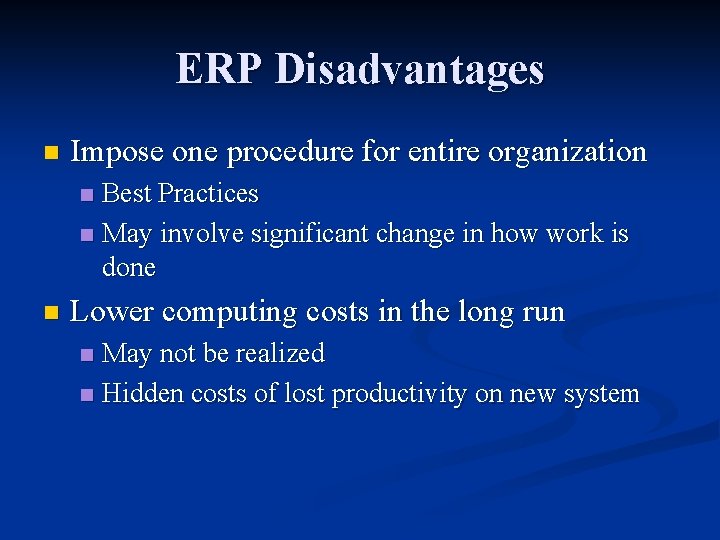 ERP Disadvantages

Impose one procedure for entire organization

Best Practices

May involve significant change in how work is done

Lower computing costs in the long run

May not be realized

Hidden costs of lost productivity on new system